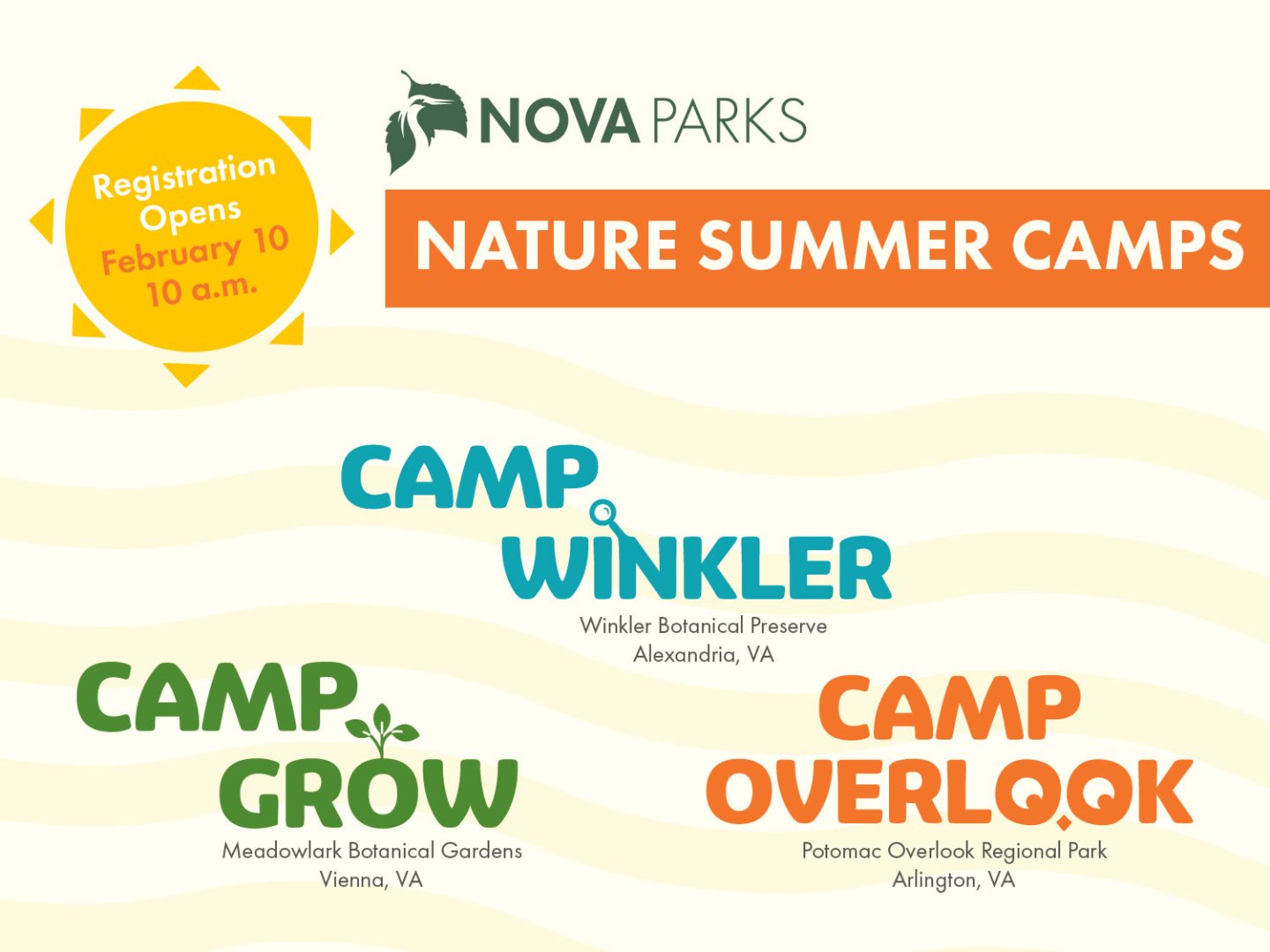 Registration Opens
February 10
10 a.m.

NOVA PARKS

NATURE SUMMER CAMPS

CAMP WINKLER
Winkler Botanical Preserve
Alexandria, VA

CAMP GROW
Meadowlark Botanical Gardens
Vienna, VA

CAMP OVERLOOK
Potomac Overlook Regional Park
Arlington, VA